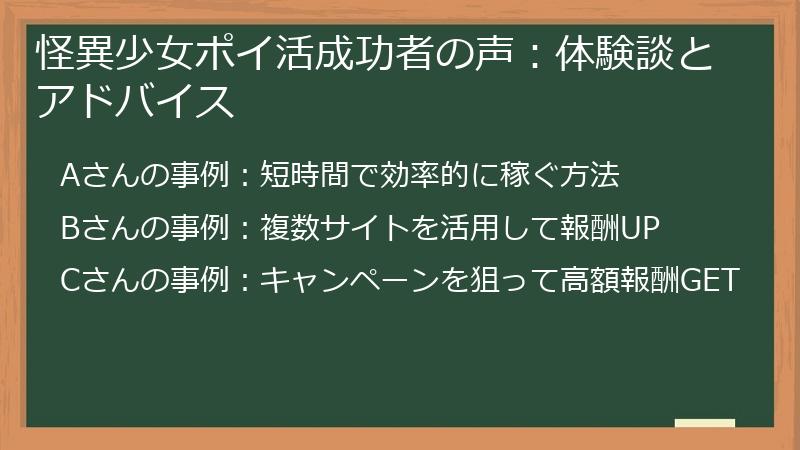 怪異少女ポイ活成功者の声：体験談とアドバイス

Aさんの事例：短時間で効率的に稼ぐ方法

Bさんの事例：複数サイトを活用して報酬UP

Cさんの事例：キャンペーンを狙って高額報酬GET